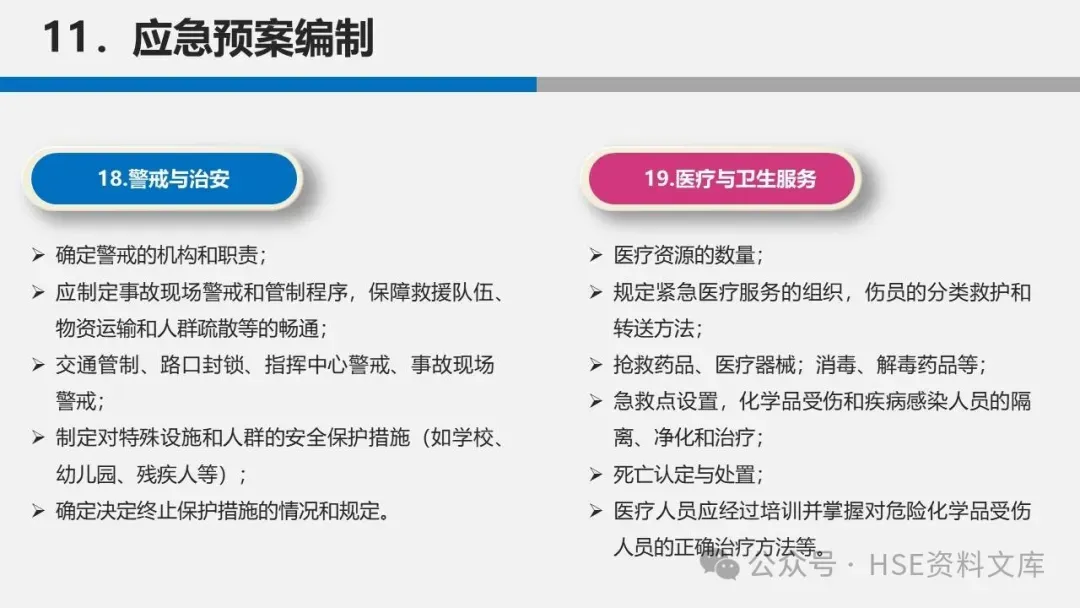 11．应急预案编制

18.警戒与治安

➢ 确定警戒的机构和职责；
➢ 应制定事故现场警戒和管制程序，保障救援队伍、物资运输和人群疏散等的畅通；
➢ 交通管制、路口封锁、指挥中心警戒、事故现场警戒；
➢ 制定对特殊设施和人群的安全保护措施（如学校、幼儿园、残疾人等）；
➢ 确定决定终止保护措施的情况和规定。

19.医疗与卫生服务

➢ 医疗资源的数量；
➢ 规定紧急医疗服务的组织，伤员的分类救护和转送方法；
➢ 抢救药品、医疗器械；消毒、解毒药品等；
➢ 急救点设置，化学品受伤和疾病感染人员的隔离、净化和治疗；
➢ 死亡认定与处置；
➢ 医疗人员应经过培训并掌握对危险化学品受伤人员的正确治疗方法等。

公众号 · HSE资料文库